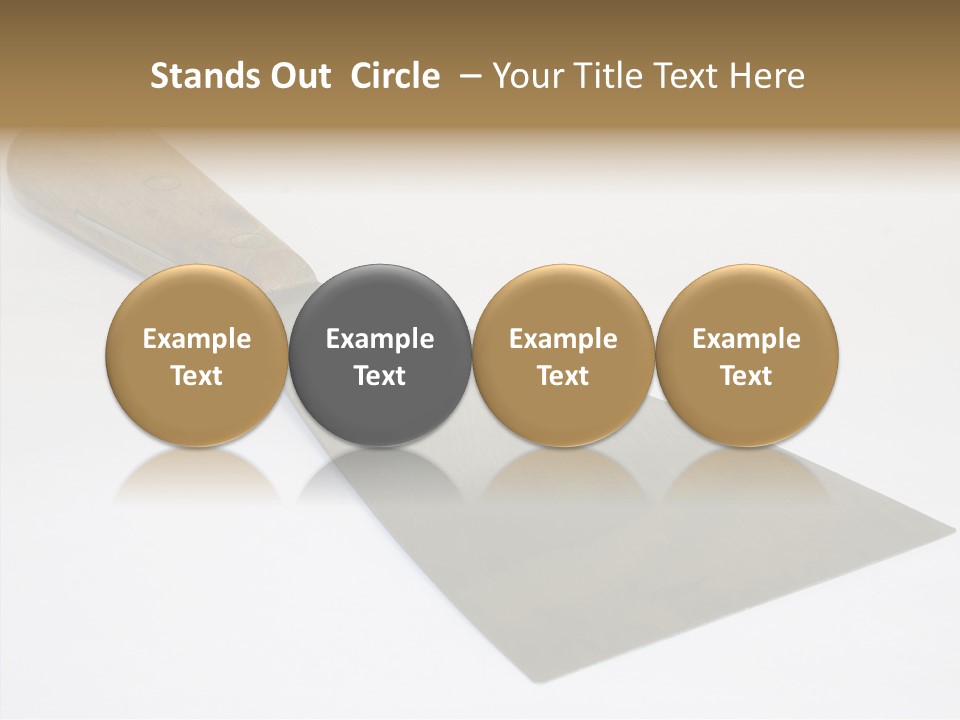 Stands Out Circle – Your Title Text Here

Example Text

Example Text

Example Text

Example Text